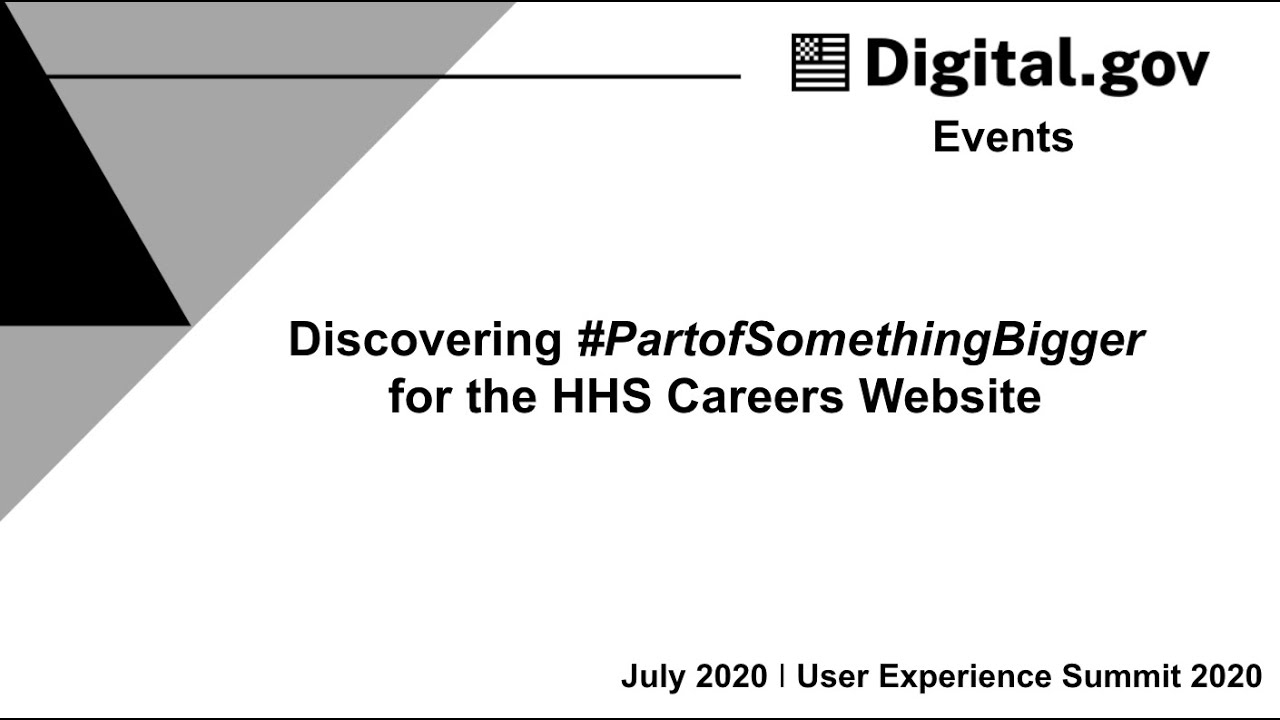 Digital.gov
Events

Discovering #PartofSomethingBigger for the HHS Careers Website

July 2020 | User Experience Summit 2020